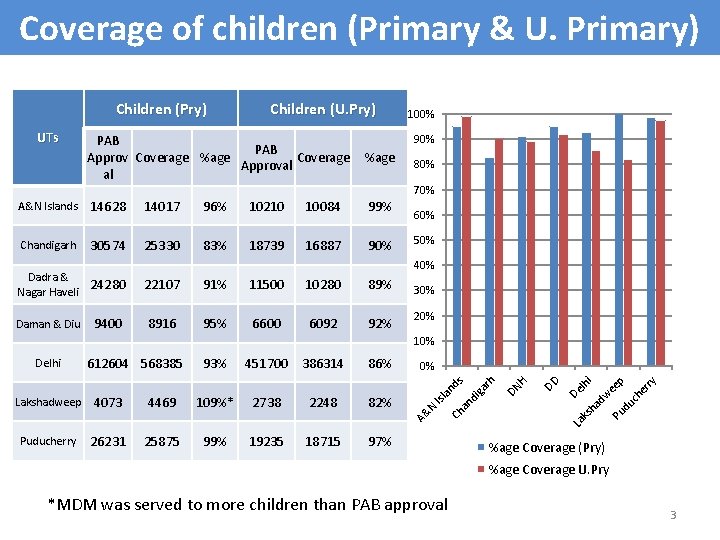 Coverage of children (Primary & U. Primary)

| UTs | Children (Pry) | | | Children (U.Pry) | | |
|---|---|---|---|---|---|---|
| | PAB Approval | Coverage | %age | PAB Approval | Coverage | %age |
| A&N Islands | 14628 | 14017 | 96% | 10210 | 10084 | 99% |
| Chandigarh | 30574 | 25330 | 83% | 18739 | 16887 | 90% |
| Dadra & Nagar Haveli | 24280 | 22107 | 91% | 11500 | 10280 | 89% |
| Daman & Diu | 9400 | 8916 | 95% | 6600 | 6092 | 92% |
| Delhi | 612604 | 568385 | 93% | 451700 | 386314 | 86% |
| Lakshadweep | 4073 | 4469 | 109%* | 2738 | 2248 | 82% |
| Puducherry | 26231 | 25875 | 99% | 19235 | 18715 | 97% |

100%
90%
80%
70%
60%
50%
40%
30%
20%
10%
0%
A&N Islands
Chandigarh
DNH
DD
Delhi
Lakshadweep
Puducherry

%age Coverage (Pry)
%age Coverage U.Pry

*MDM was served to more children than PAB approval

3